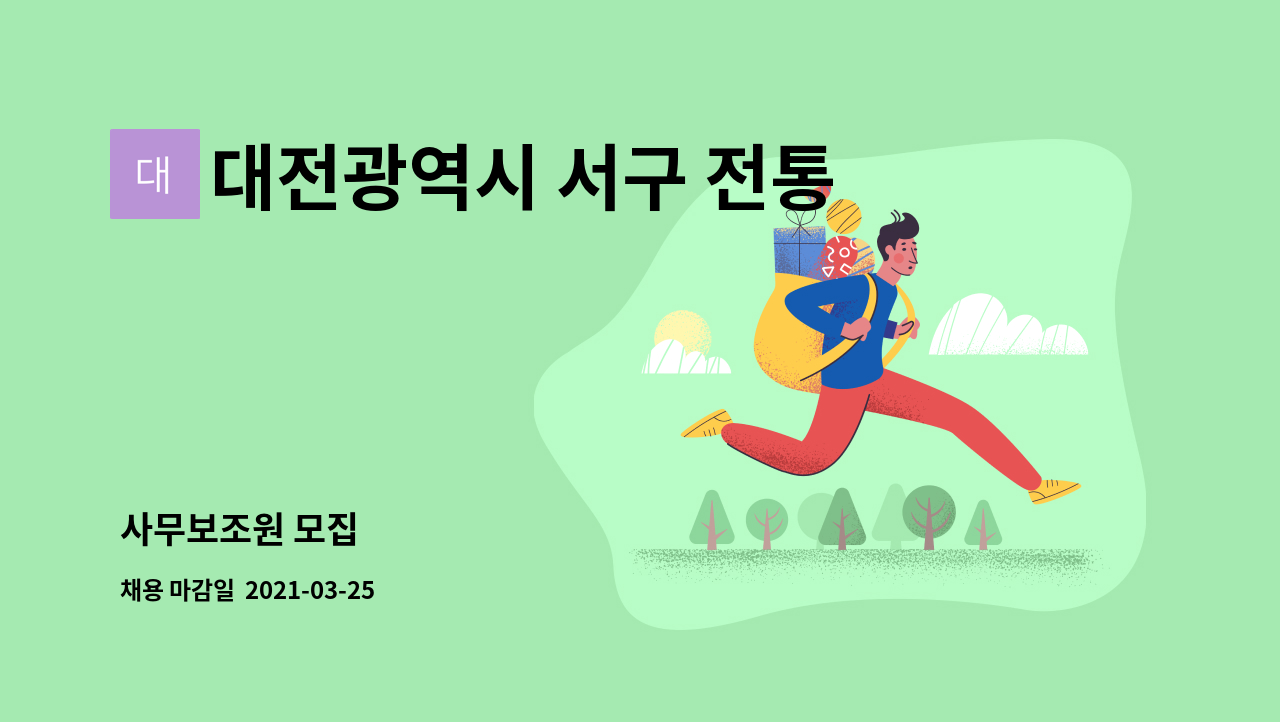 대

대전광역시 서구 전통

사무보조원 모집

채용 마감일 2021-03-25